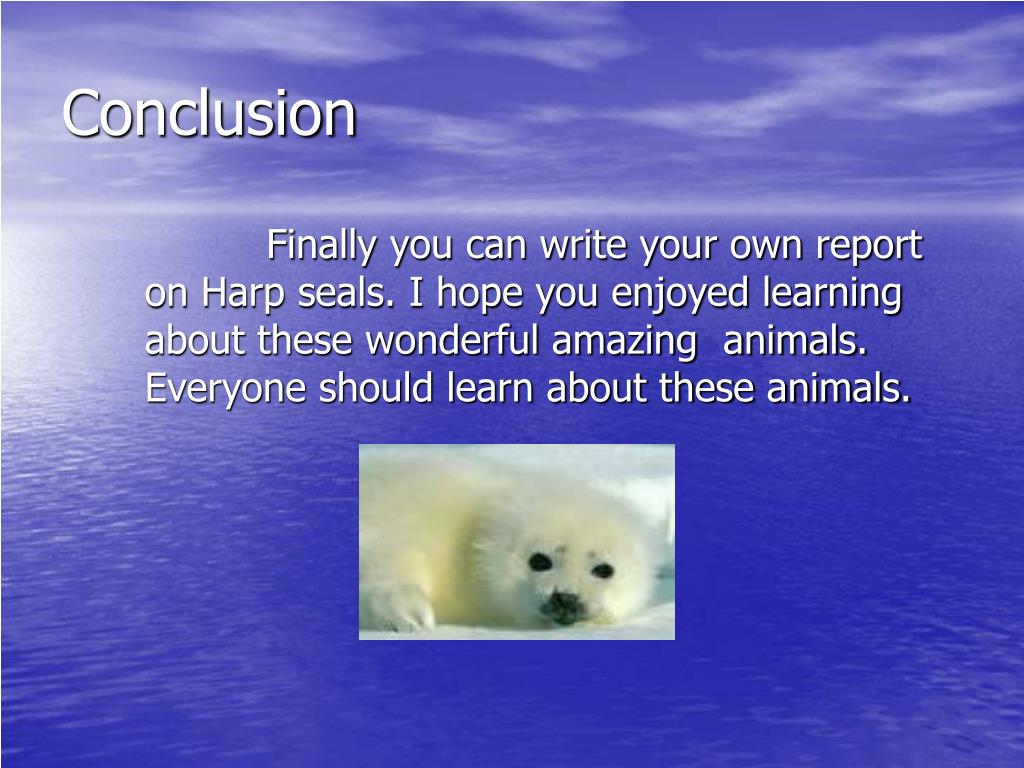 Conclusion

Finally you can write your own report on Harp seals. I hope you enjoyed learning about these wonderful amazing animals. Everyone should learn about these animals.